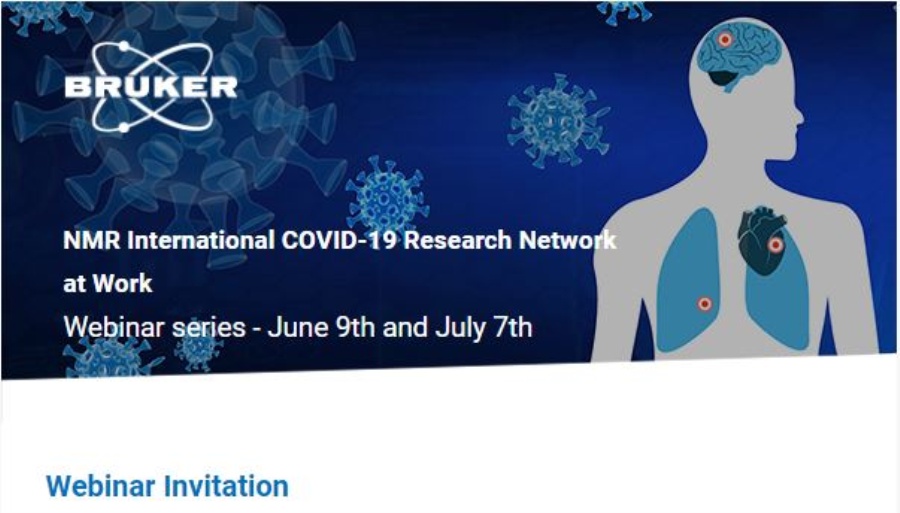 BRUKER

NMR International COVID-19 Research Network at Work

Webinar series - June 9th and July 7th

Webinar Invitation